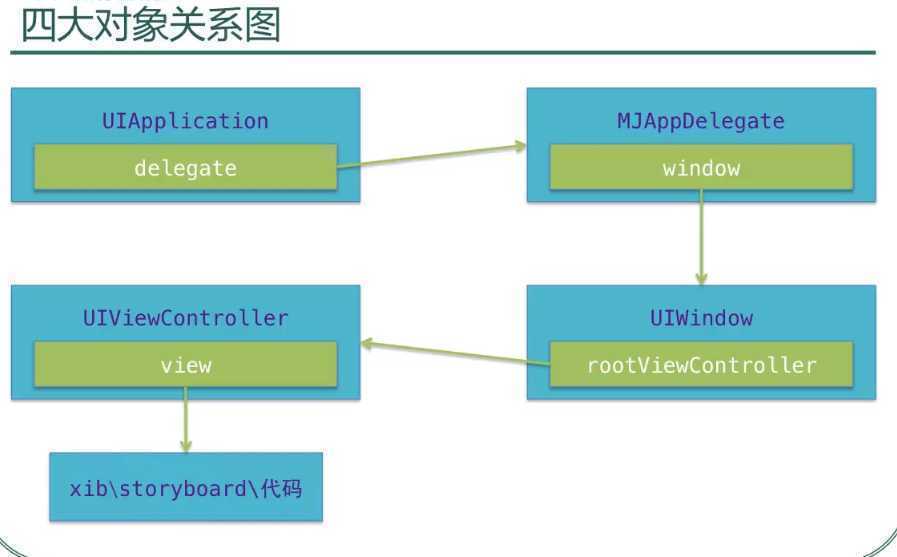 四大对象关系图

UIApplication
delegate

MJAppDelegate
window

UIViewController
view

UIWindow
rootViewController

xib\storyboard\代码